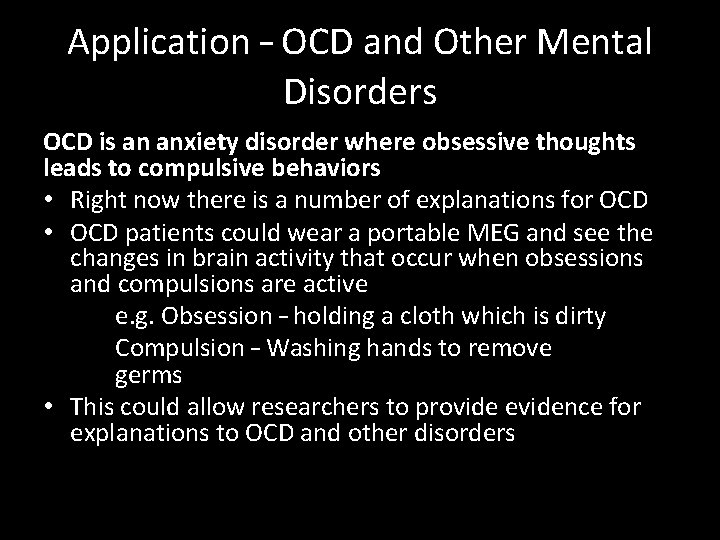 Application – OCD and Other Mental Disorders

OCD is an anxiety disorder where obsessive thoughts leads to compulsive behaviors

• Right now there is a number of explanations for OCD
• OCD patients could wear a portable MEG and see the changes in brain activity that occur when obsessions and compulsions are active

e.g. Obsession – holding a cloth which is dirty

Compulsion – Washing hands to remove germs

• This could allow researchers to provide evidence for explanations to OCD and other disorders